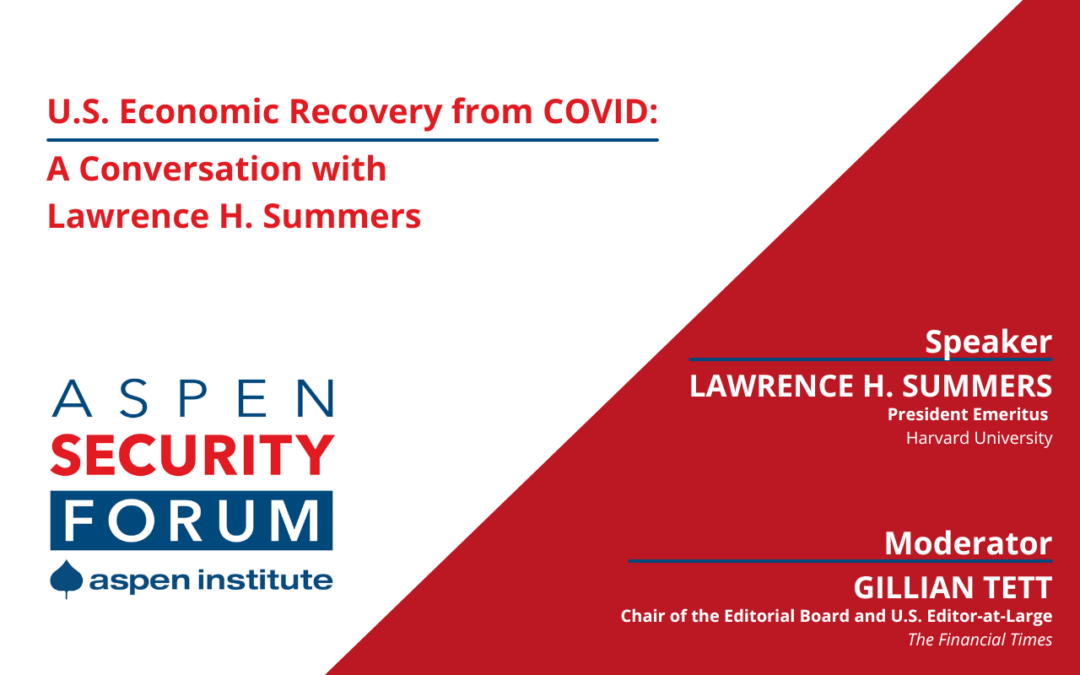 U.S. Economic Recovery from COVID:
A Conversation with Lawrence H. Summers

ASPEN
SECURITY
FORUM
aspen institute

Speaker
LAWRENCE H. SUMMERS
President Emeritus
Harvard University

Moderator
GILLIAN TETT
Chair of the Editorial Board and U.S. Editor-at-Large
The Financial Times